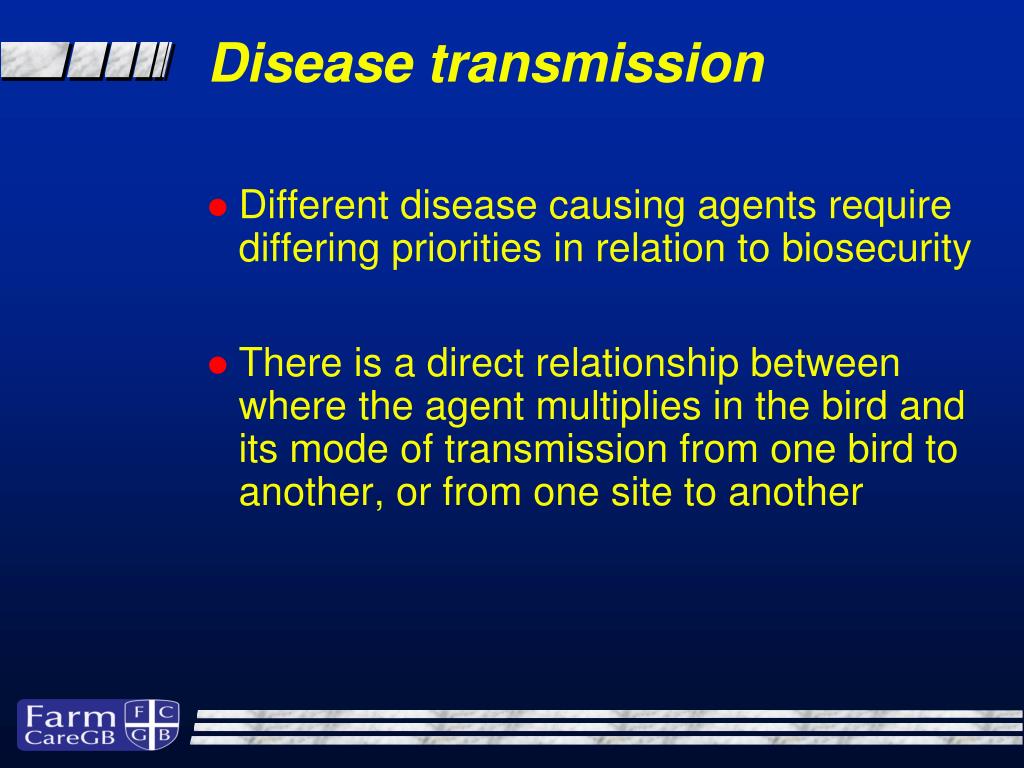 Disease transmission

● Different disease causing agents require differing priorities in relation to biosecurity

● There is a direct relationship between where the agent multiplies in the bird and its mode of transmission from one bird to another, or from one site to another

Farm CareGB F C G B